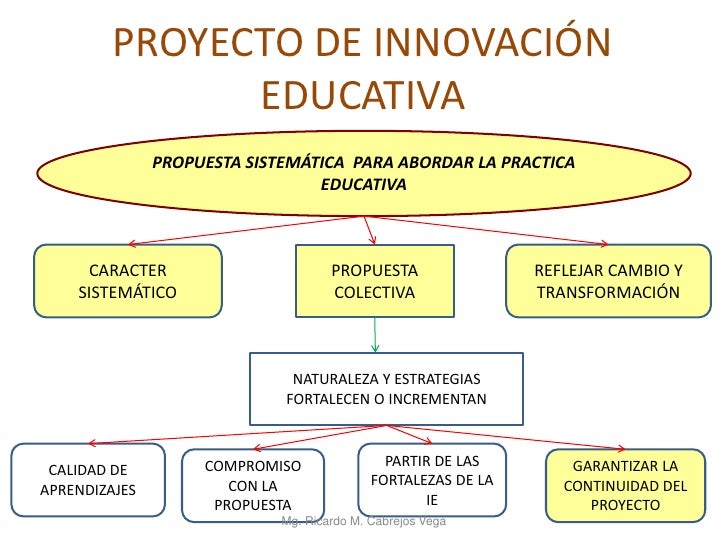 PROYECTO DE INNOVACIÓN EDUCATIVA

PROPUESTA SISTEMÁTICA PARA ABORDAR LA PRACTICA EDUCATIVA

CARACTER SISTEMÁTICO

PROPUESTA COLECTIVA

REFLEJAR CAMBIO Y TRANSFORMACIÓN

NATURALEZA Y ESTRATEGIAS FORTALECEN O INCREMENTAN

CALIDAD DE APRENDIZAJES

COMPROMISO CON LA PROPUESTA

PARTIR DE LAS FORTALEZAS DE LA IE

GARANTIZAR LA CONTINUIDAD DEL PROYECTO

Mg. Ricardo M. Cabrejos Vega